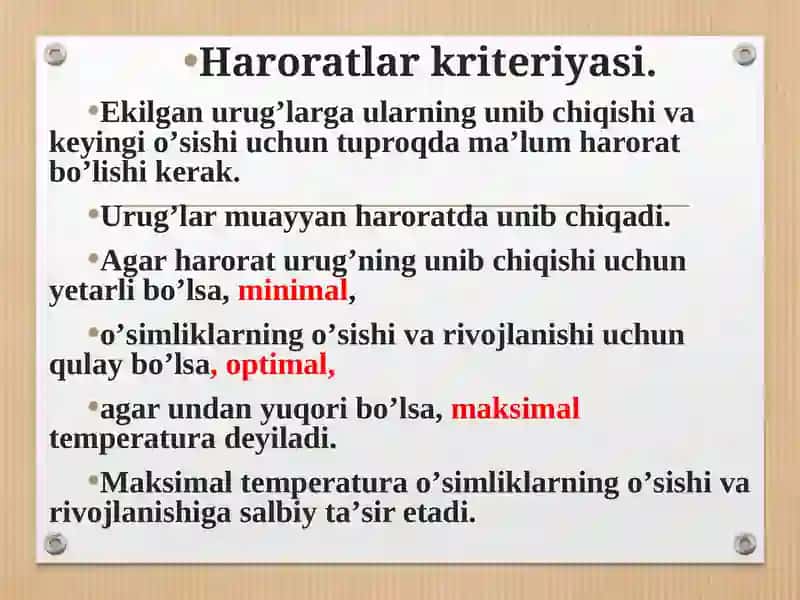 •Haroratlar kriteriyasi.

•Ekilgan urug’larga ularning unib chiqishi va keyingi o’sishi uchun tuproqda ma’lum harorat bo’lishi kerak.

•Urug’lar muayyan haroratda unib chiqadi.

•Agar harorat urug’ning unib chiqishi uchun yetarli bo’lsa, minimal,

•o’simliklarning o’sishi va rivojlanishi uchun qulay bo’lsa, optimal,

•agar undan yuqori bo’lsa, maksimal temperatura deyiladi.

•Maksimal temperatura o’simliklarning o’sishi va rivojlanishiga salbiy ta’sir etadi.